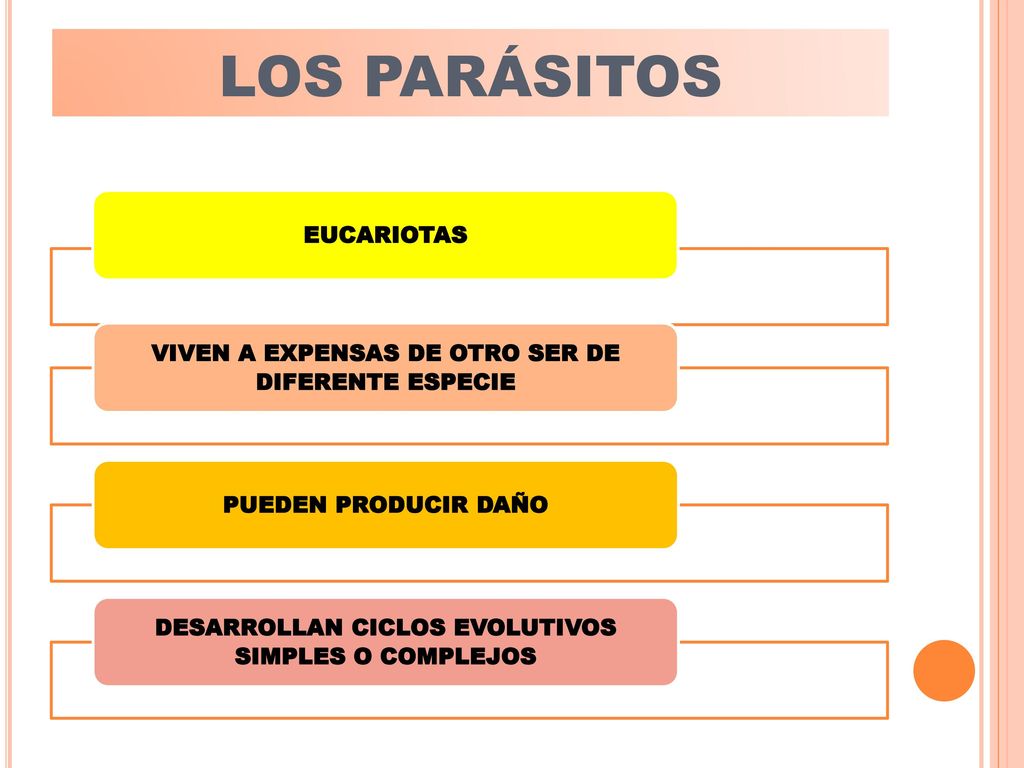 LOS PARÁSITOS

EUCARIOTAS

VIVEN A EXPENSAS DE OTRO SER DE DIFERENTE ESPECIE

PUEDEN PRODUCIR DAÑO

DESARROLLAN CICLOS EVOLUTIVOS SIMPLES O COMPLEJOS